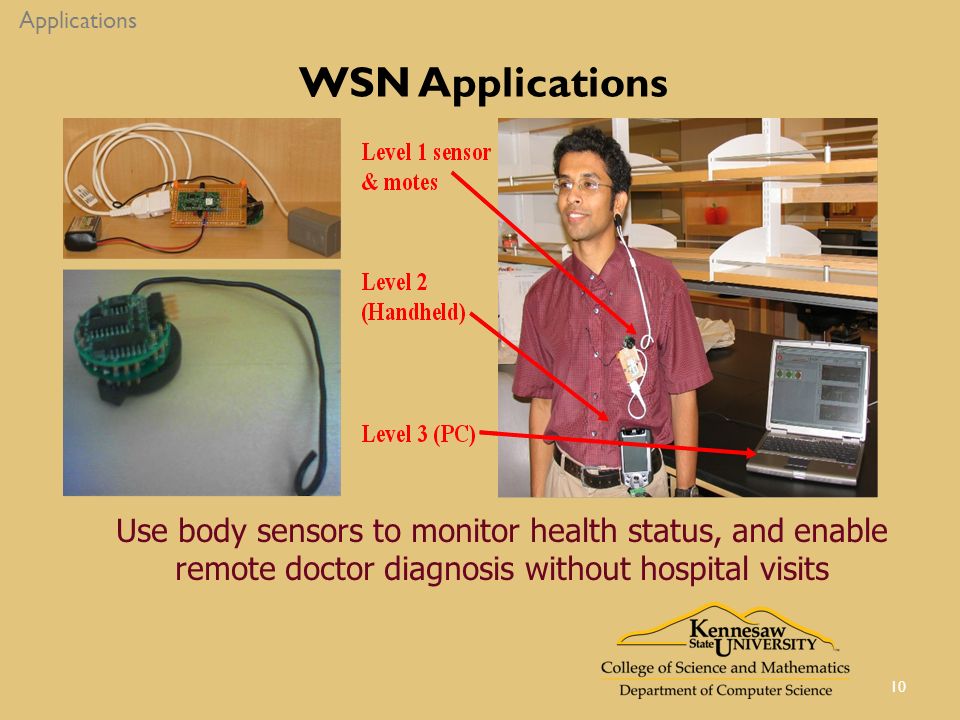 Applications

WSN Applications

Level 1 sensor & motes

Level 2 (Handheld)

Level 3 (PC)

Use body sensors to monitor health status, and enable remote doctor diagnosis without hospital visits

Kennesaw State UNIVERSITY
College of Science and Mathematics
Department of Computer Science

10